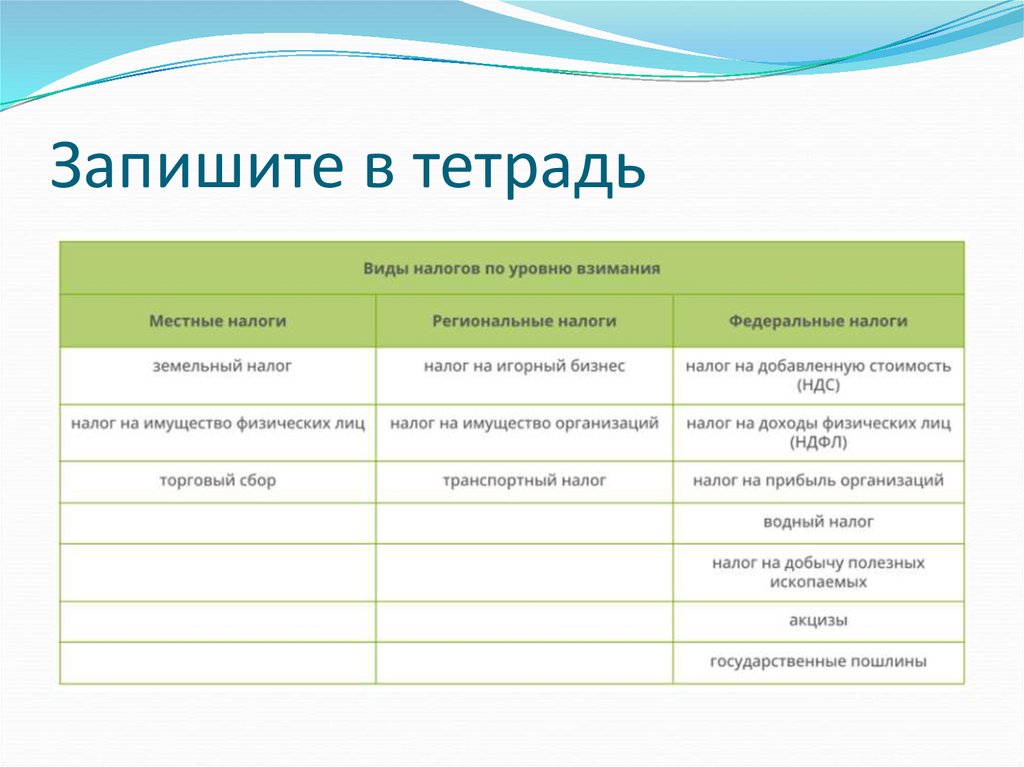 Запишите в тетрадь

Виды налогов по уровню взимания

| Местные налоги | Региональные налоги | Федеральные налоги |
|---|---|---|
| земельный налог | налог на игорный бизнес | налог на добавленную стоимость (НДС) |
| налог на имущество физических лиц | налог на имущество организаций | налог на доходы физических лиц (НДФЛ) |
| торговый сбор | транспортный налог | налог на прибыль организаций |
| | | водный налог |
| | | налог на добычу полезных ископаемых |
| | | акцизы |
| | | государственные пошлины |